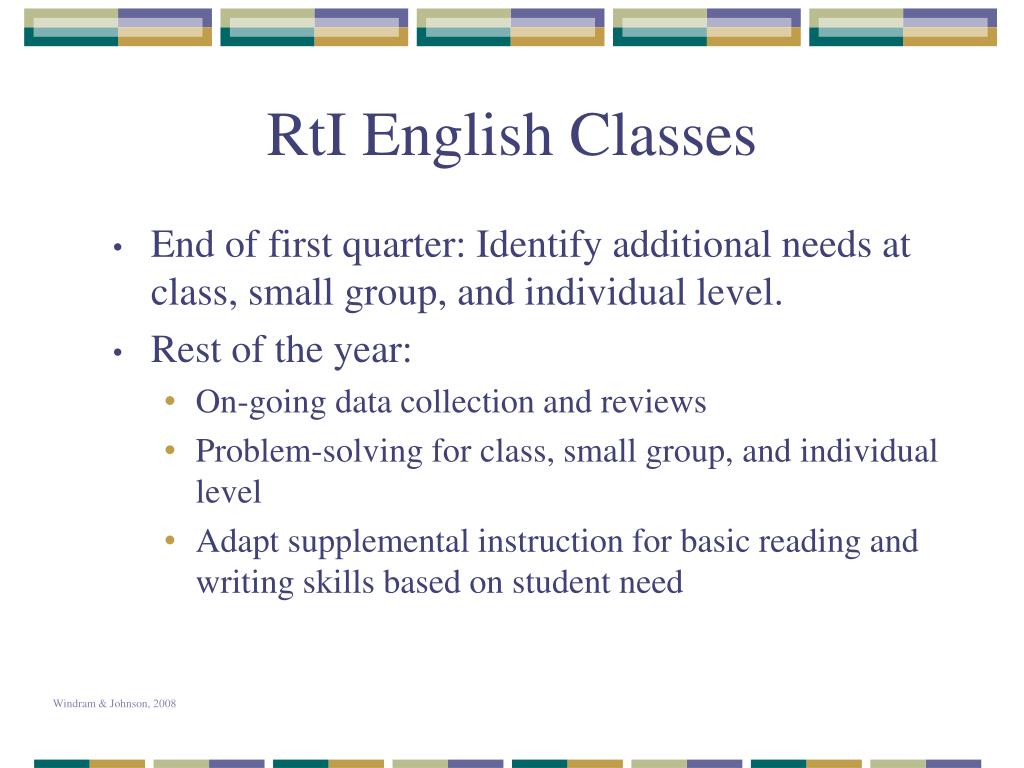 RtI English Classes

• End of first quarter: Identify additional needs at class, small group, and individual level.
• Rest of the year:
  • On-going data collection and reviews
  • Problem-solving for class, small group, and individual level
  • Adapt supplemental instruction for basic reading and writing skills based on student need

Windram & Johnson, 2008